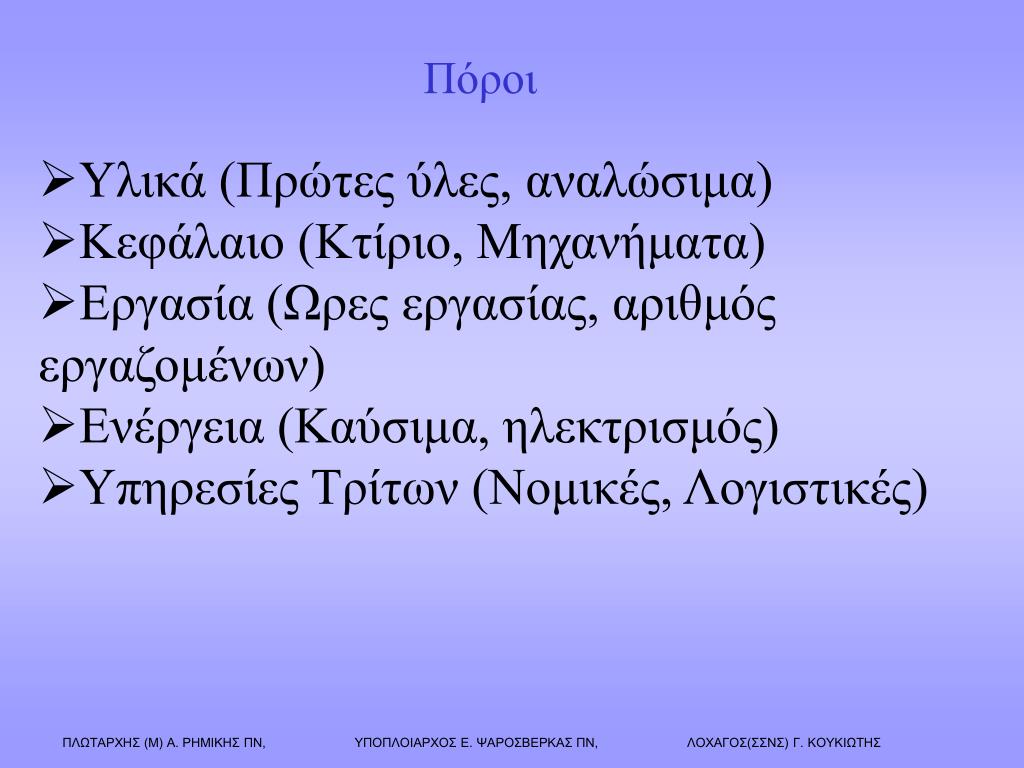 Πόροι

➢Υλικά (Πρώτες ύλες, αναλώσιμα)
➢Κεφάλαιο (Κτίριο, Μηχανήματα)
➢Εργασία (Ωρες εργασίας, αριθμός εργαζομένων)
➢Ενέργεια (Καύσιμα, ηλεκτρισμός)
➢Υπηρεσίες Τρίτων (Νομικές, Λογιστικές)

ΠΛΩΤΑΡΧΗΣ (Μ) Α. ΡΗΜΙΚΗΣ ΠΝ, ΥΠΟΠΛΟΙΑΡΧΟΣ Ε. ΨΑΡΟΣΒΕΡΚΑΣ ΠΝ, ΛΟΧΑΓΟΣ(ΣΣΝΣ) Γ. ΚΟΥΚΙΩΤΗΣ